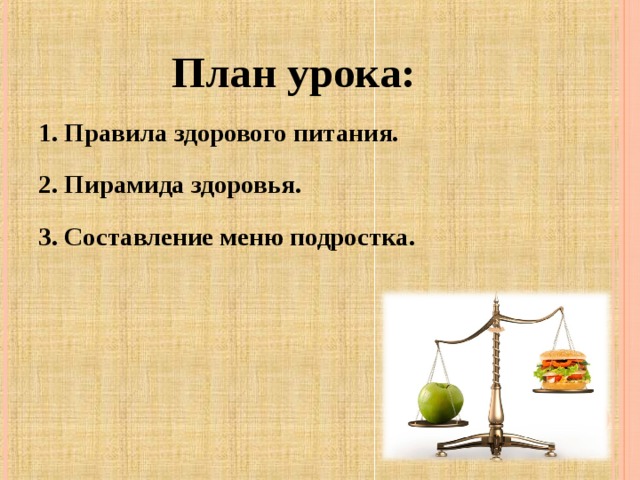 План урока:

1. Правила здорового питания.

2. Пирамида здоровья.

3. Составление меню подростка.